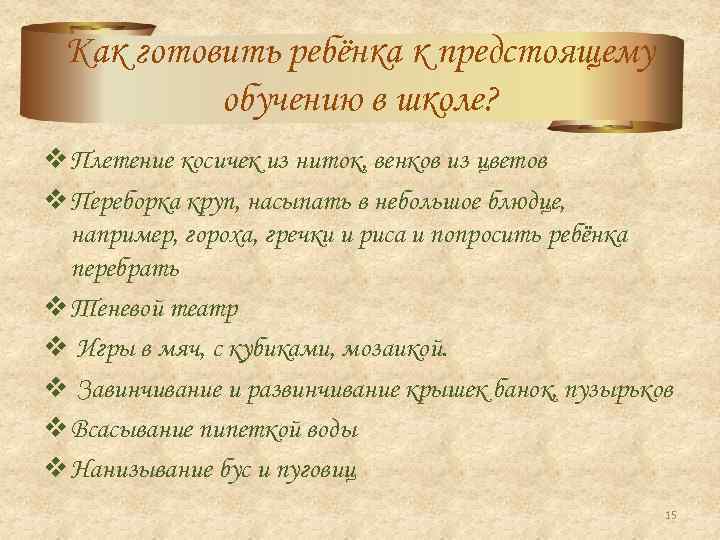 Как готовить ребёнка к предстоящему обучению в школе?

❖ Плетение косичек из ниток, венков из цветов
❖ Переборка круп, насыпать в небольшое блюдце, например, гороха, гречки и риса и попросить ребёнка перебрать
❖ Теневой театр
❖ Игры в мяч, с кубиками, мозаикой.
❖ Завинчивание и развинчивание крышек банок, пузырьков
❖ Всасывание пипеткой воды
❖ Нанизывание бус и пуговиц

15